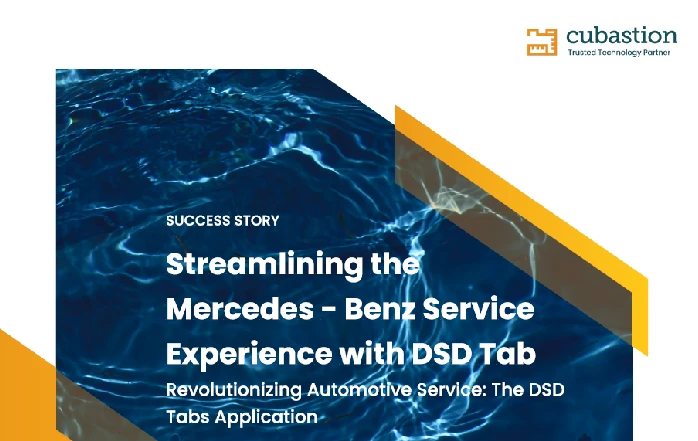 cubastion
Trusted Technology Partner

SUCCESS STORY

Streamlining the Mercedes - Benz Service Experience with DSD Tab

Revolutionizing Automotive Service: The DSD Tabs Application